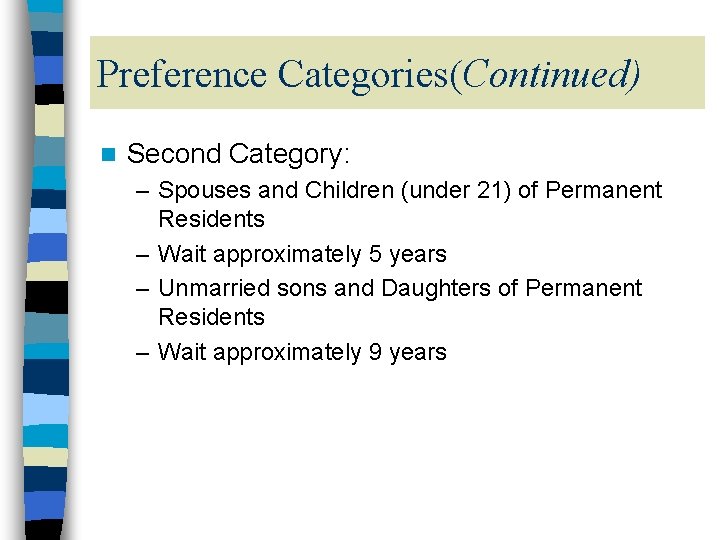 Preference Categories(Continued)

Second Category:

– Spouses and Children (under 21) of Permanent Residents
– Wait approximately 5 years
– Unmarried sons and Daughters of Permanent Residents
– Wait approximately 9 years